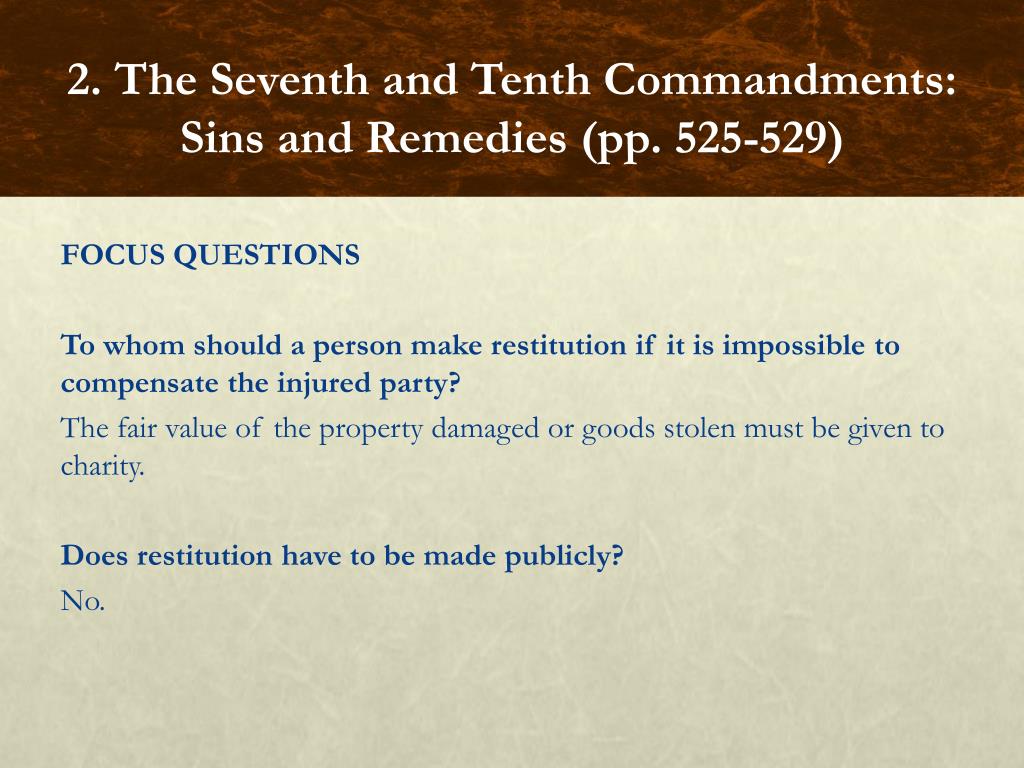 2. The Seventh and Tenth Commandments: Sins and Remedies (pp. 525-529)

FOCUS QUESTIONS

To whom should a person make restitution if it is impossible to compensate the injured party?
The fair value of the property damaged or goods stolen must be given to charity.

Does restitution have to be made publicly?
No.